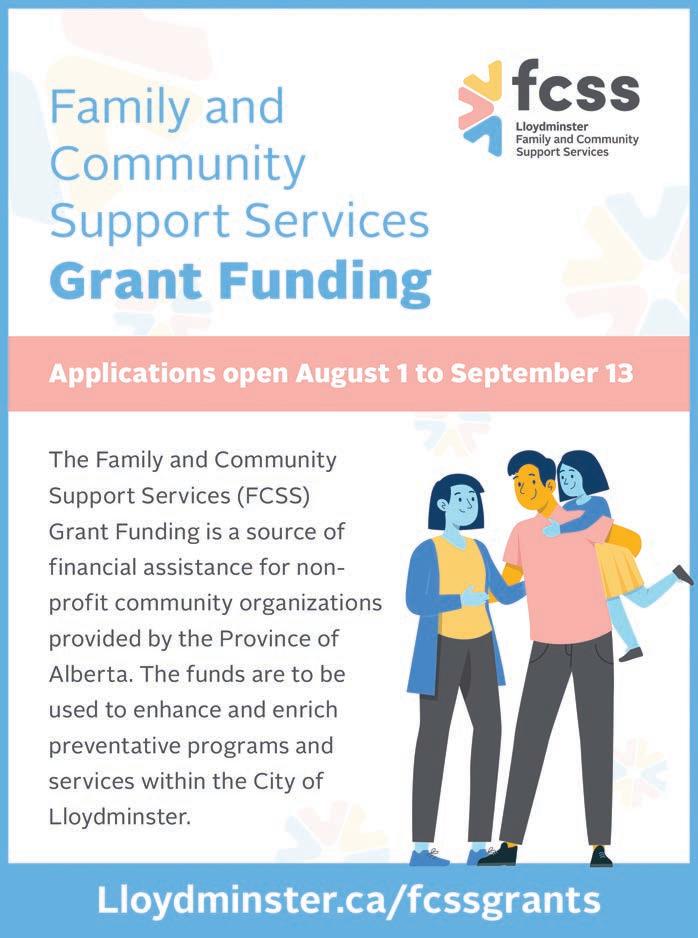 Family and Community Support Services
Grant Funding

fcss
Lloydminster
Family and Community
Support Services

Applications open August 1 to September 13

The Family and Community Support Services (FCSS) Grant Funding is a source of financial assistance for non-profit community organizations provided by the Province of Alberta. The funds are to be used to enhance and enrich preventative programs and services within the City of Lloydminster.

Lloydminster.ca/fcssgrants